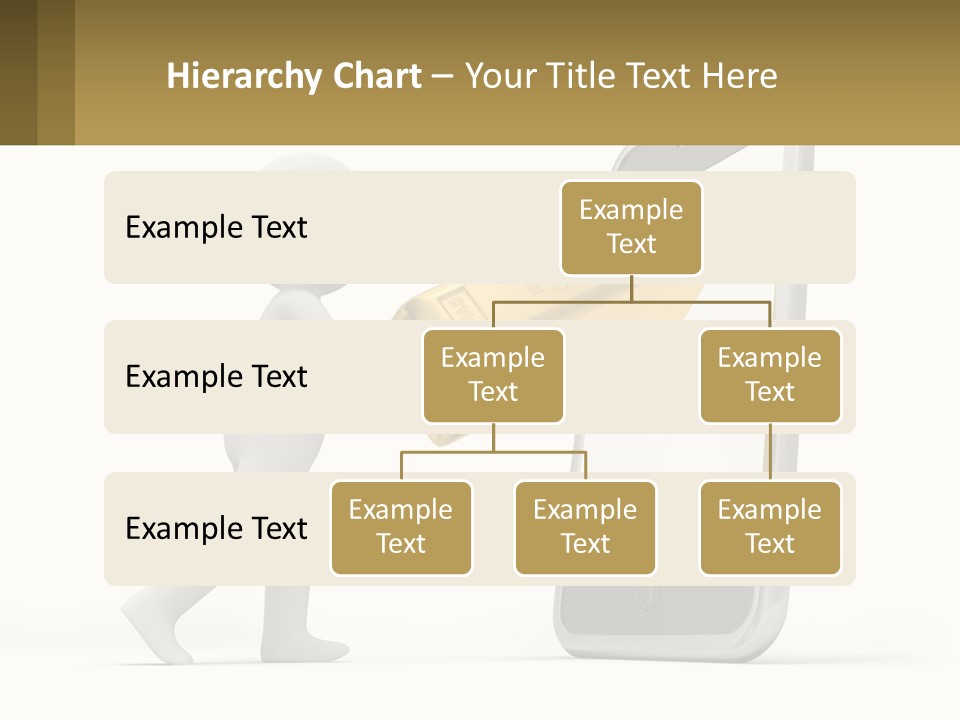 Hierarchy Chart – Your Title Text Here

Example Text

Example Text

Example Text

Example Text

Example Text

Example Text

Example Text

Example Text

Example Text